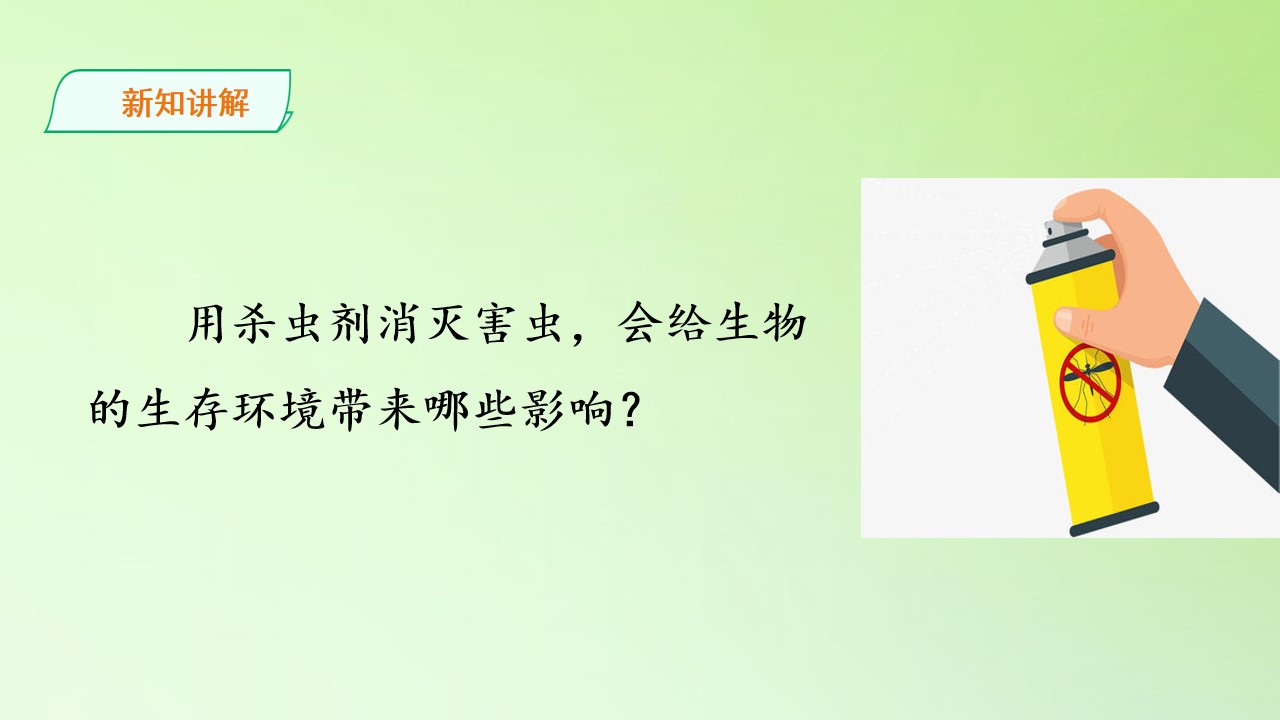 新知讲解

用杀虫剂消灭害虫，会给生物的生存环境带来哪些影响？